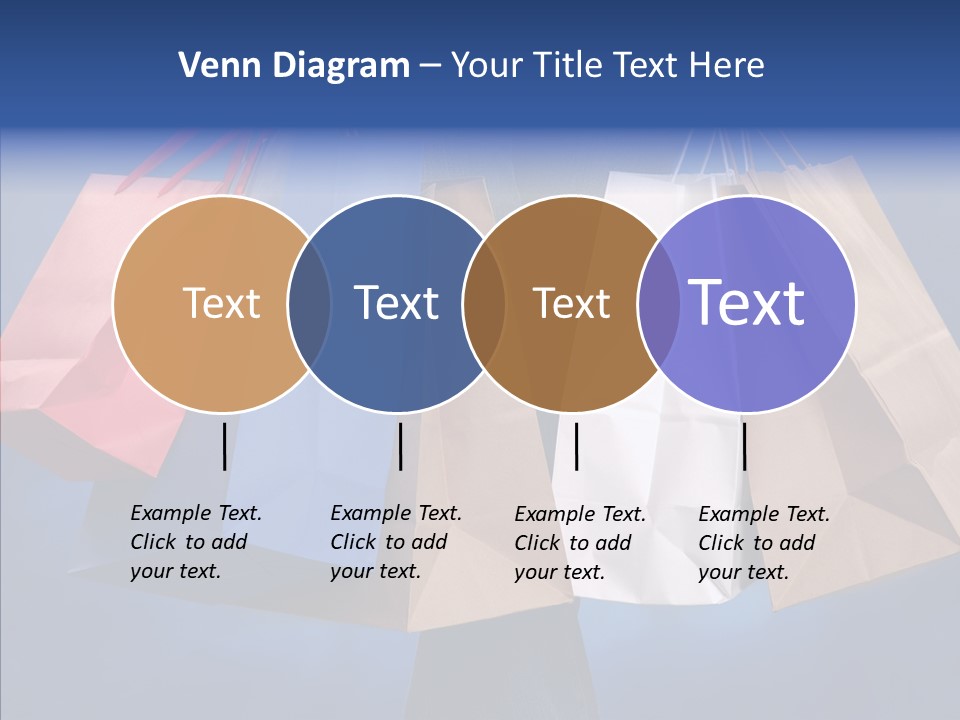 Venn Diagram – Your Title Text Here

Text

Text

Text

Text

Example Text. Click to add your text.

Example Text. Click to add your text.

Example Text. Click to add your text.

Example Text. Click to add your text.